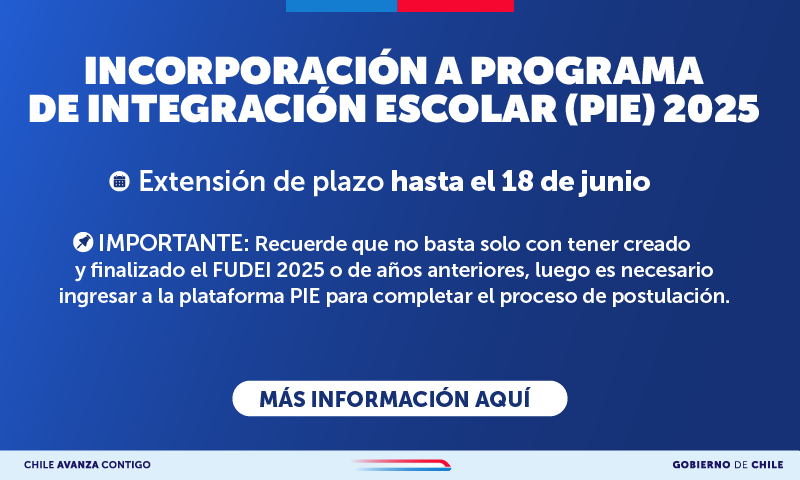 INCORPORACIÓN A PROGRAMA DE INTEGRACIÓN ESCOLAR (PIE) 2025

Extensión de plazo hasta el 18 de junio

IMPORTANTE: Recuerde que no basta solo con tener creado y finalizado el FUDEI 2025 o de años anteriores, luego es necesario ingresar a la plataforma PIE para completar el proceso de postulación.

MÁS INFORMACIÓN AQUÍ

CHILE AVANZA CONTIGO

GOBIERNO DE CHILE